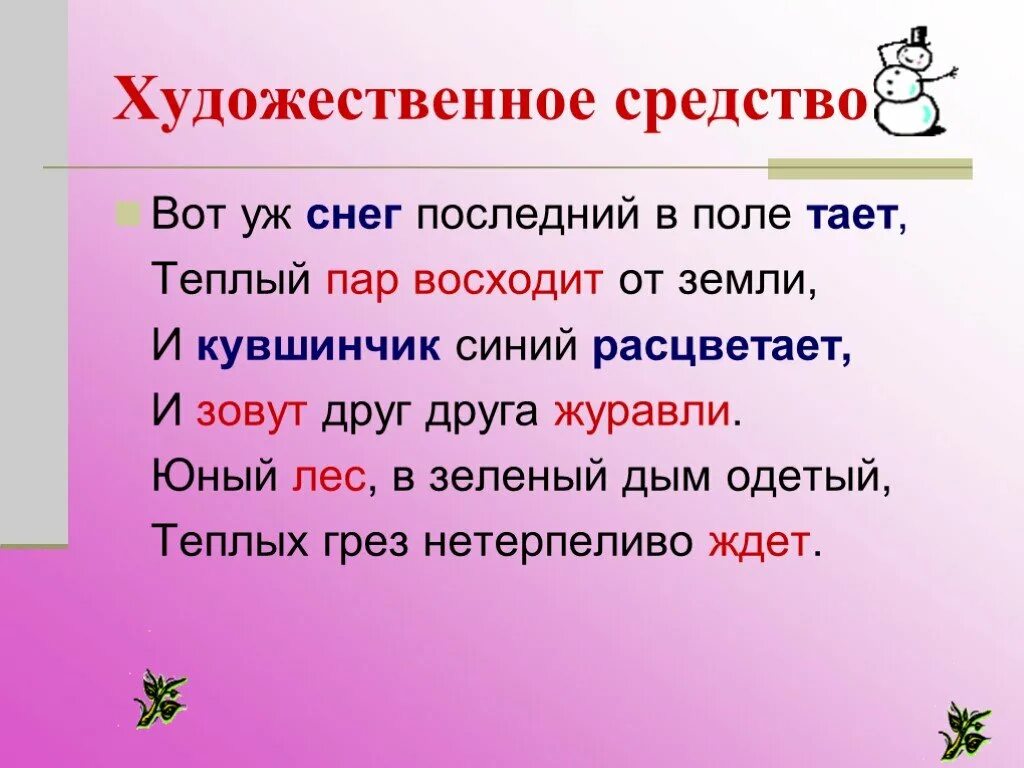 Художественное средство

Вот уж снег последний в поле тает,
Теплый пар восходит от земли,
И кувшинчик синий расцветает,
И зовут друг друга журавли.
Юный лес, в зеленый дым одетый,
Теплых грез нетерпеливо ждет.